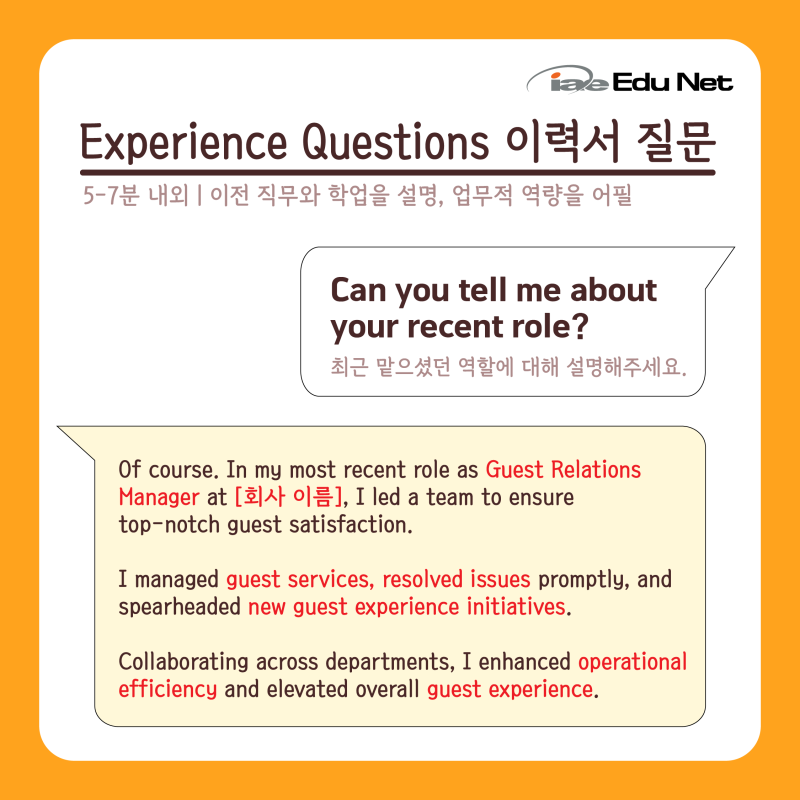 iae Edu Net

Experience Questions 이력서 질문

5-7분 내외 | 이전 직무와 학업을 설명, 업무적 역량을 어필

Can you tell me about your recent role?

최근 맡으셨던 역할에 대해 설명해주세요.

Of course. In my most recent role as Guest Relations Manager at [회사 이름], I led a team to ensure top-notch guest satisfaction.

I managed guest services, resolved issues promptly, and spearheaded new guest experience initiatives.

Collaborating across departments, I enhanced operational efficiency and elevated overall guest experience.